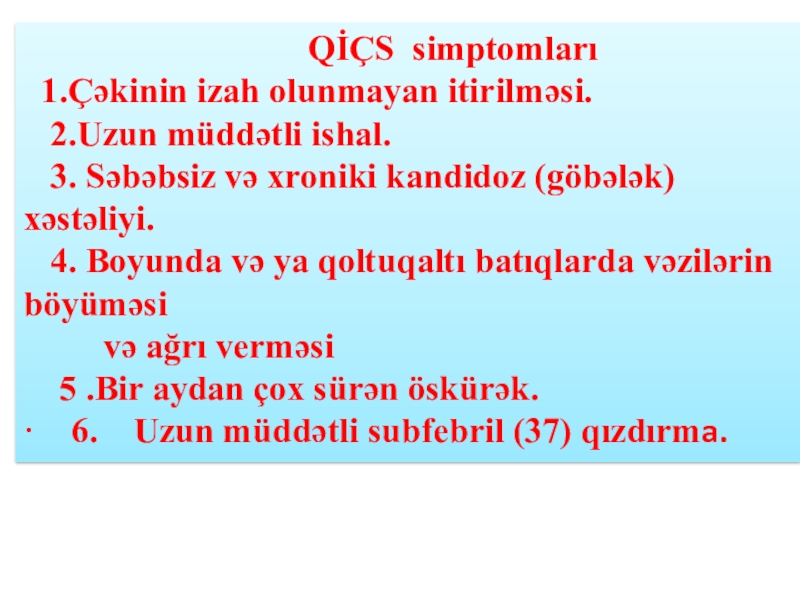 QİÇS simptomları

1.Çəkinin izah olunmayan itirilməsi.

2.Uzun müddətli ishal.

3. Səbəbsiz və xroniki kandidoz (göbələk) xəstəliyi.

4. Boyunda və ya qoltuqaltı batıqlarda vəzilərin böyüməsi və ağrı verməsi

5 .Bir aydan çox sürən öskürək.

· 6. Uzun müddətli subfebril (37) qızdırma.